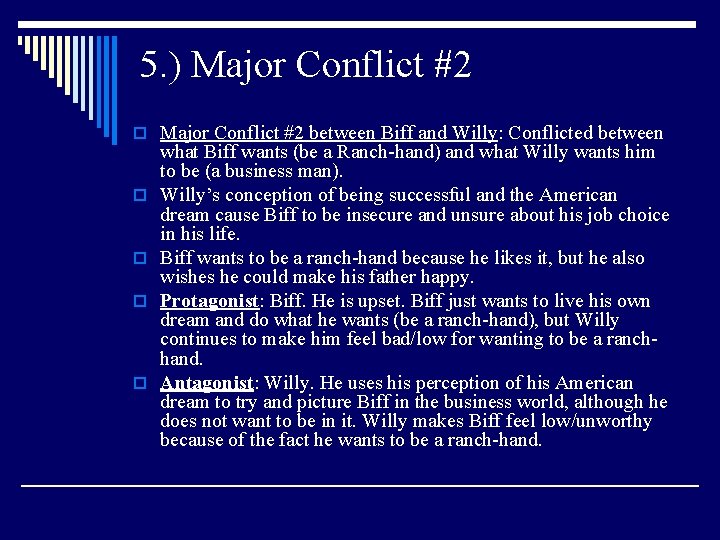 5.) Major Conflict #2

Major Conflict #2 between Biff and Willy: Conflicted between what Biff wants (be a Ranch-hand) and what Willy wants him to be (a business man).

Willy's conception of being successful and the American dream cause Biff to be insecure and unsure about his job choice in his life.

Biff wants to be a ranch-hand because he likes it, but he also wishes he could make his father happy.

Protagonist: Biff. He is upset. Biff just wants to live his own dream and do what he wants (be a ranch-hand), but Willy continues to make him feel bad/low for wanting to be a ranch-hand.

Antagonist: Willy. He uses his perception of his American dream to try and picture Biff in the business world, although he does not want to be in it. Willy makes Biff feel low/unworthy because of the fact he wants to be a ranch-hand.